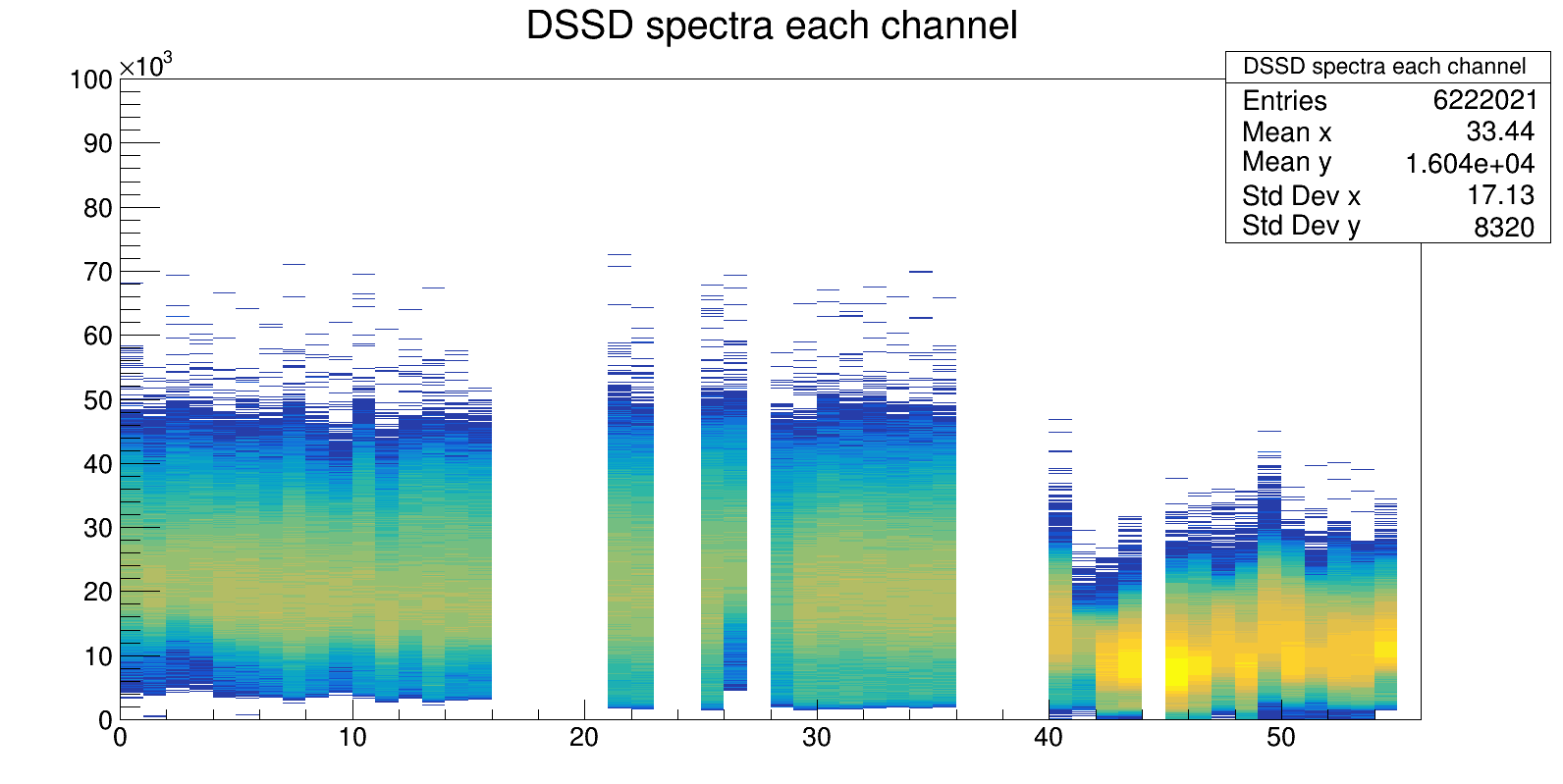 DSSD spectra each channel

| DSSD spectra each channel | |
|---|---|
| Entries | 6222021 |
| Mean x | 33.44 |
| Mean y | 1.604e+04 |
| Std Dev x | 17.13 |
| Std Dev y | 8320 |

$\times10^3$
100
90
80
70
60
50
40
30
20
10
0

0
10
20
30
40
50